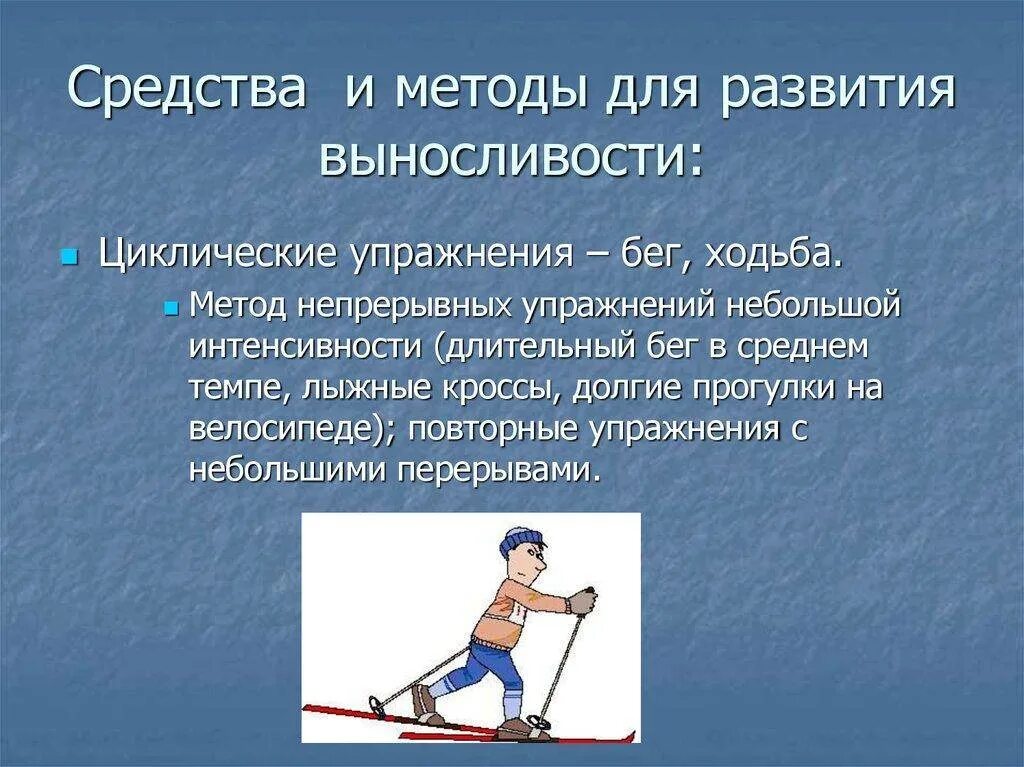 Средства и методы для развития выносливости:

Циклические упражнения – бег, ходьба.

Метод непрерывных упражнений небольшой интенсивности (длительный бег в среднем темпе, лыжные кроссы, долгие прогулки на велосипеде); повторные упражнения с небольшими перерывами.